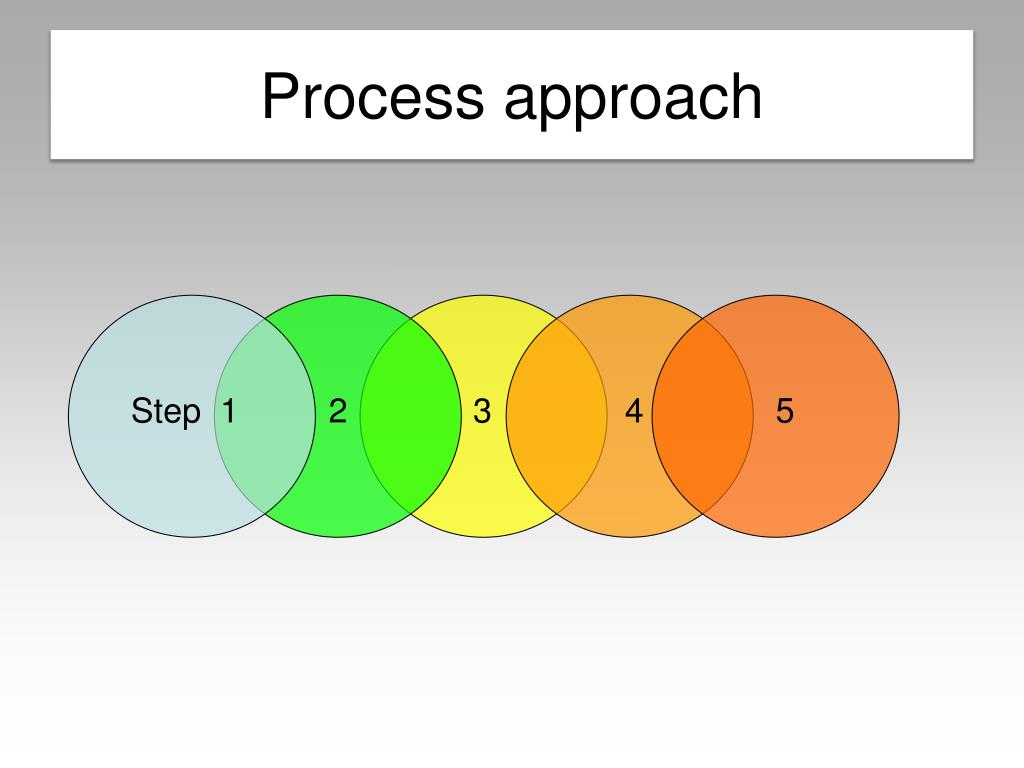 Process approach

Step 1 2 3 4 5